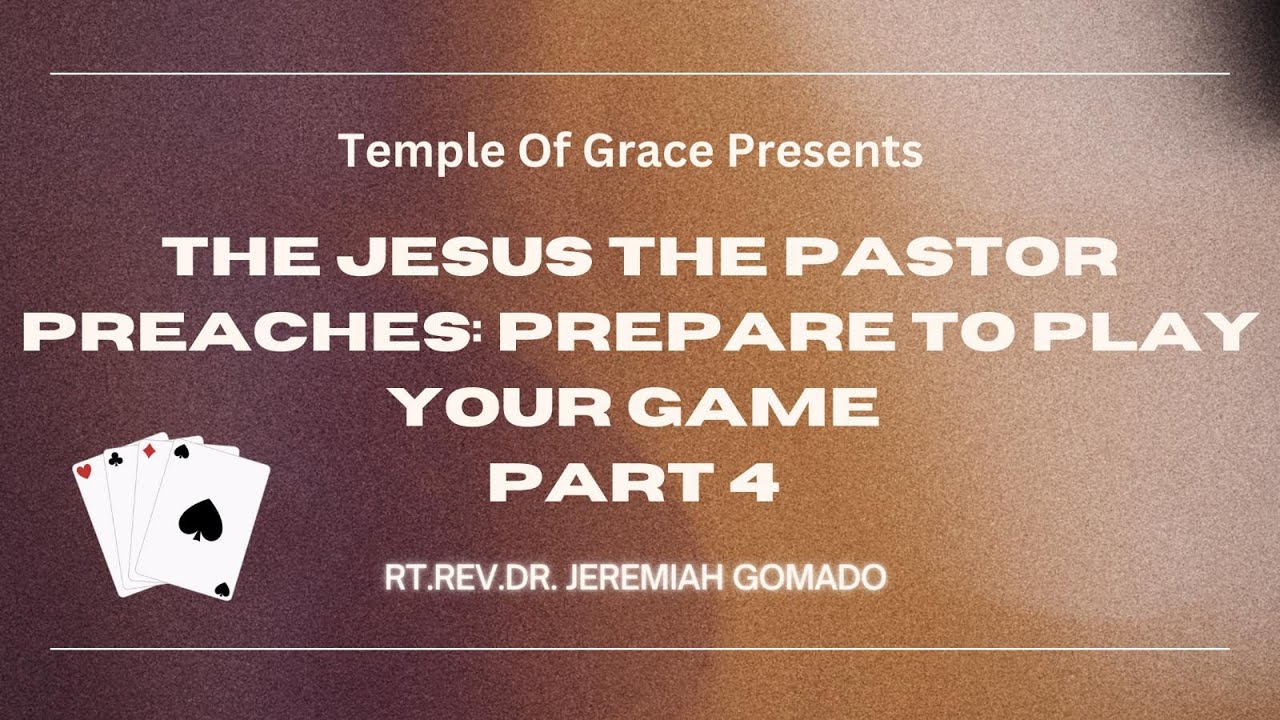 Temple Of Grace Presents

THE JESUS THE PASTOR PREACHES: PREPARE TO PLAY YOUR GAME
PART 4

RT.REV.DR. JEREMIAH GOMADO